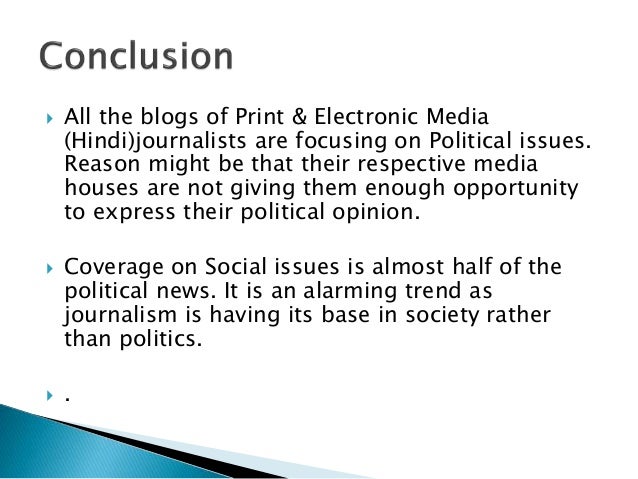 Conclusion

All the blogs of Print & Electronic Media (Hindi)journalists are focusing on Political issues. Reason might be that their respective media houses are not giving them enough opportunity to express their political opinion.

Coverage on Social issues is almost half of the political news. It is an alarming trend as journalism is having its base in society rather than politics.

.